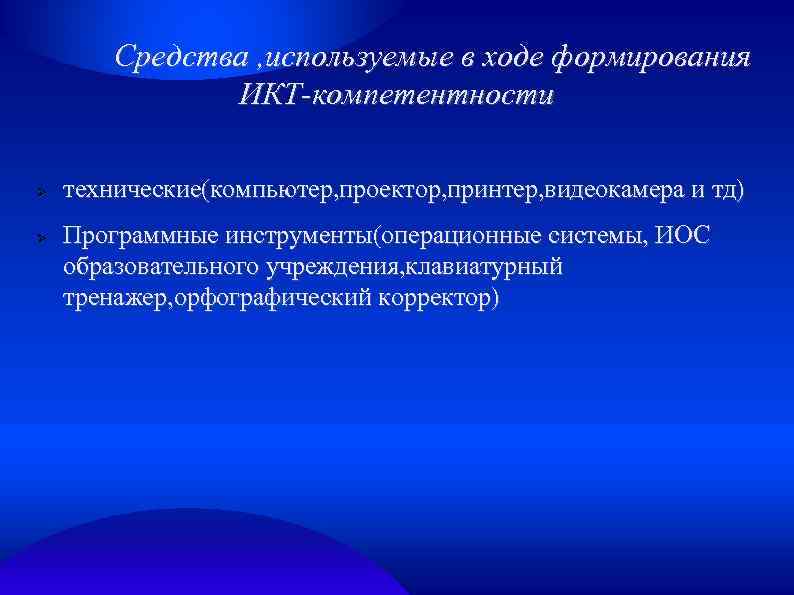 Средства ,используемые в ходе формирования ИКТ-компетентности

технические(компьютер,проектор,принтер,видеокамера и тд)

Программные инструменты(операционные системы, ИОС образовательного учреждения,клавиатурный тренажер,орфографический корректор)